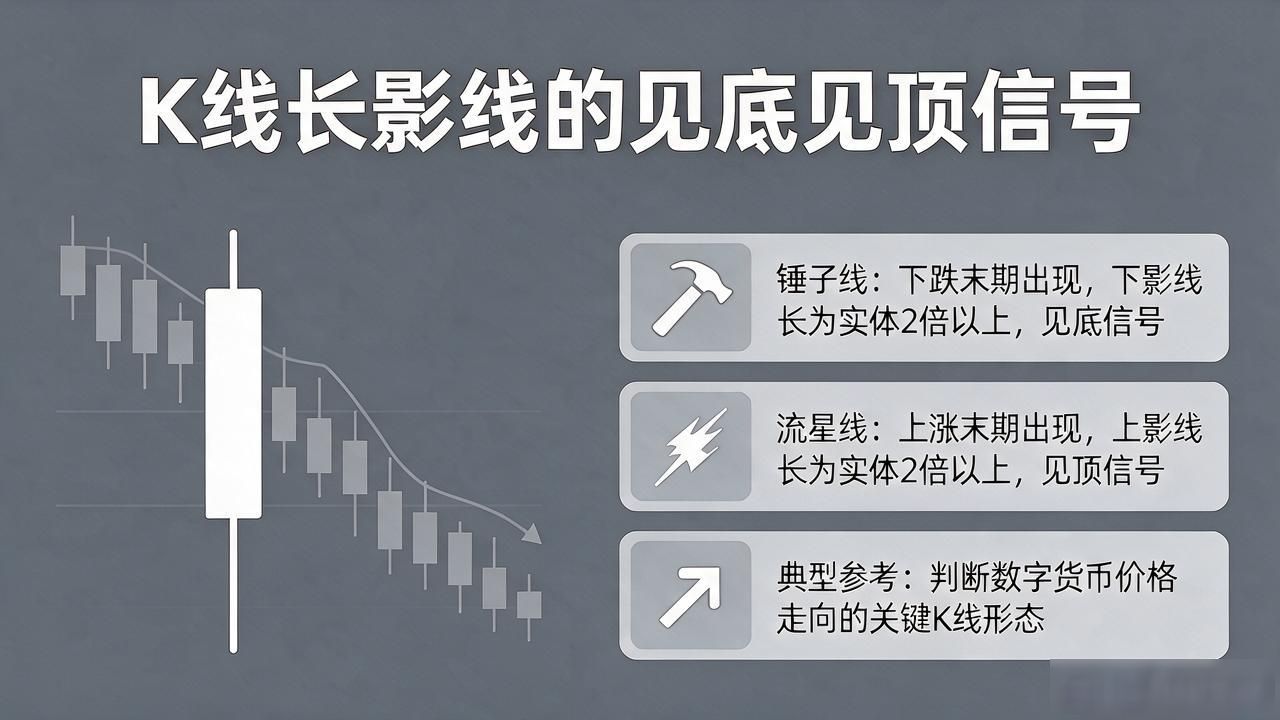 K线长影线的见底见顶信号

锤子线：下跌末期出现，下影线长为实体2倍以上，见底信号

流星线：上涨末期出现，上影线长为实体2倍以上，见顶信号

典型参考：判断数字货币价格走向的关键K线形态